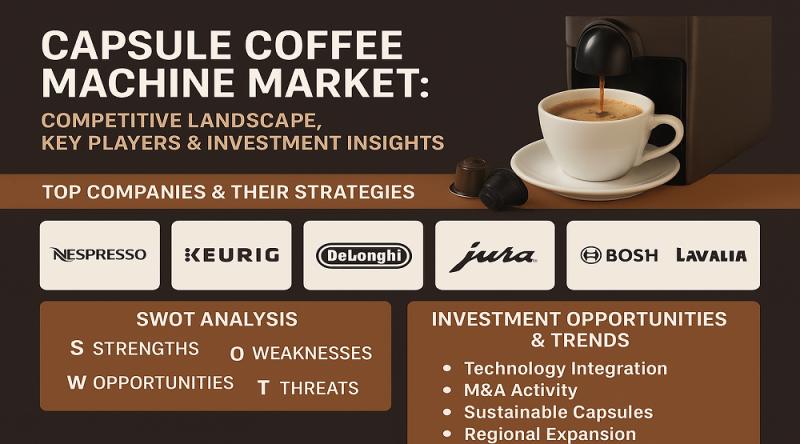 CAPSULE COFFEE MACHINE MARKET:

COMPETITIVE LANDSCAPE, KEY PLAYERS & INVESTMENT INSIGHTS

TOP COMPANIES & THEIR STRATEGIES

NESPRESSO

KEURIG

DeLonghi

jura

BOSH LAVALIA

SWOT ANALYSIS

S STRENGTHS

O WEAKNESSES

W OPPORTUNITIES

T THREATS

INVESTMENT OPPORTUNITIES & TRENDS

• Technology Integration
• M&A Activity
• Sustainable Capsules
• Regional Expansion